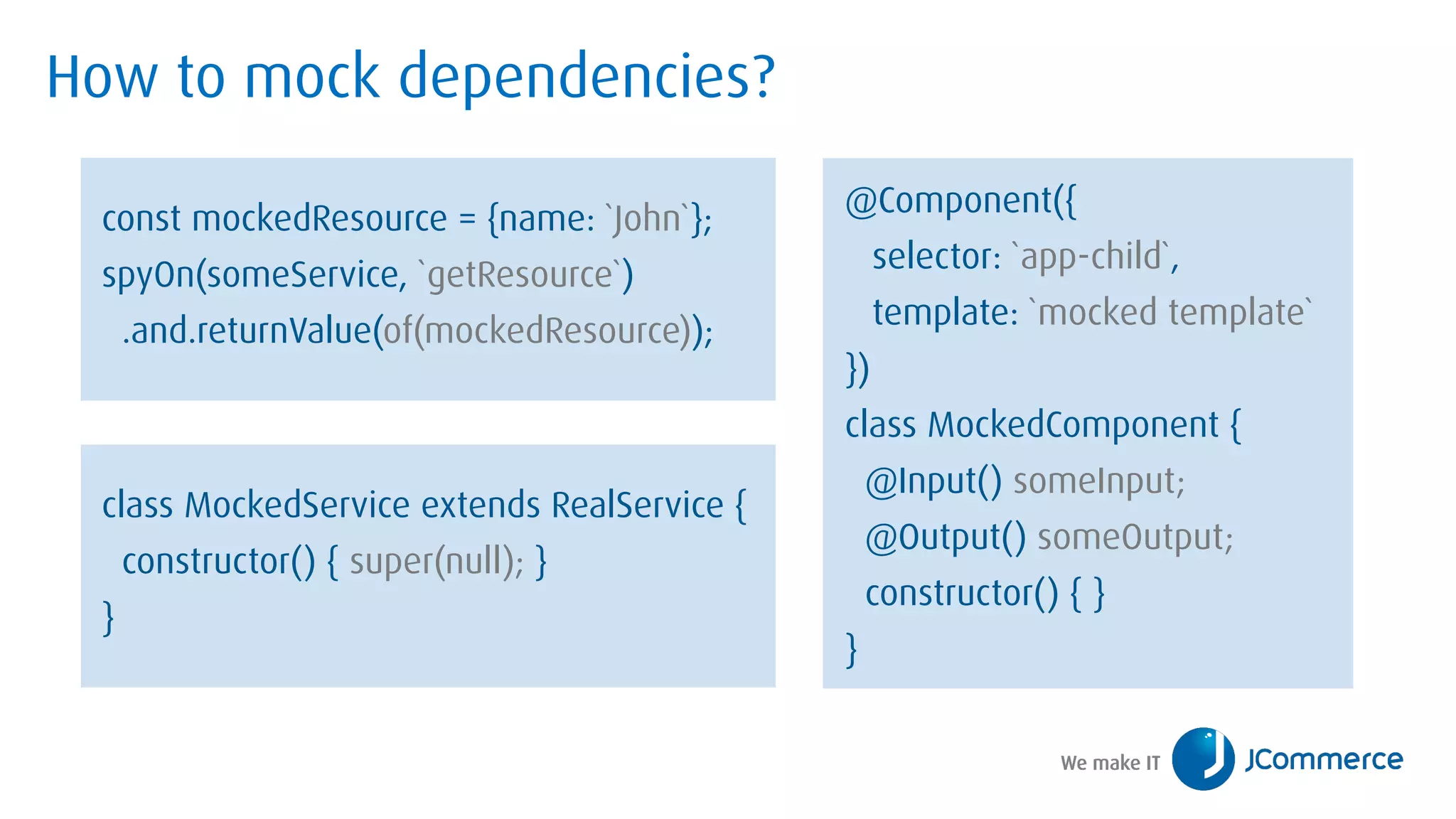 How to mock dependencies?

const mockedResource = {name: `John`};
spyOn(someService, `getResource`)
.and.returnValue(of(mockedResource));

class MockedService extends RealService {
constructor() { super(null); }
}

@Component({
selector: `app-child`,
template: `mocked template`
})
class MockedComponent {
@Input() someInput;
@Output() someOutput;
constructor() { }
}

We make IT JCommerce